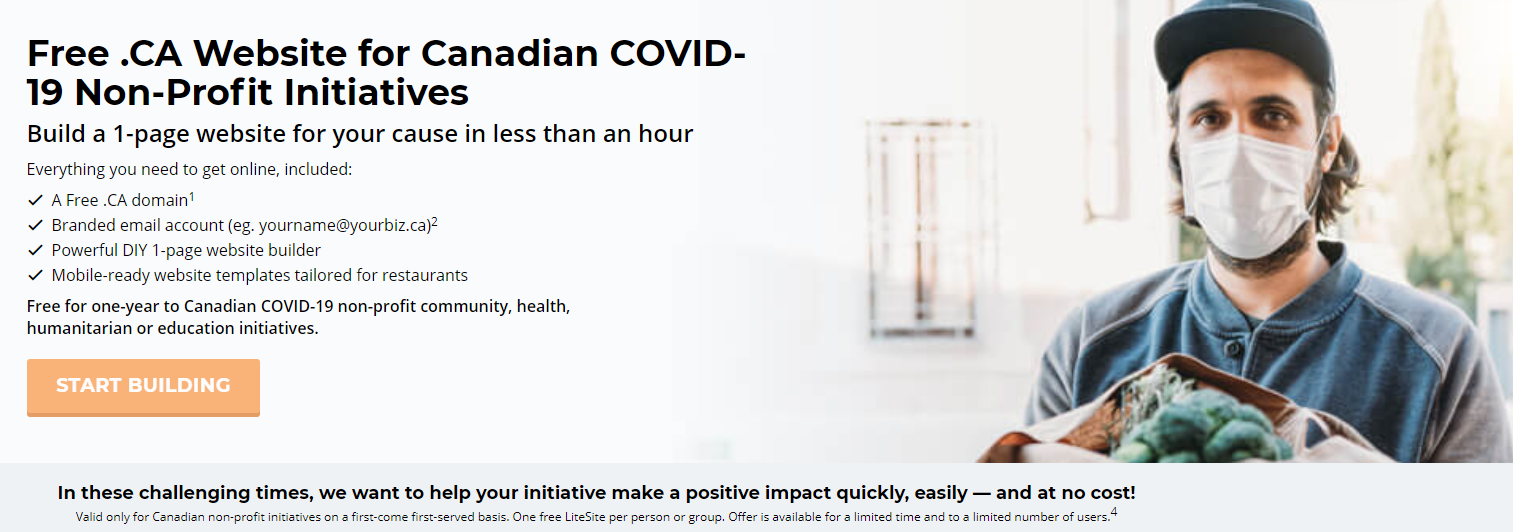 Free .CA Website for Canadian COVID-19 Non-Profit Initiatives

Build a 1-page website for your cause in less than an hour

Everything you need to get online, included:

✓ A Free .CA domain$^1$
✓ Branded email account (eg. yourname@yourbiz.ca)$^2$
✓ Powerful DIY 1-page website builder
✓ Mobile-ready website templates tailored for restaurants

Free for one-year to Canadian COVID-19 non-profit community, health, humanitarian or education initiatives.

START BUILDING

In these challenging times, we want to help your initiative make a positive impact quickly, easily — and at no cost!

Valid only for Canadian non-profit initiatives on a first-come first-served basis. One free LiteSite per person or group. Offer is available for a limited time and to a limited number of users.$^4$